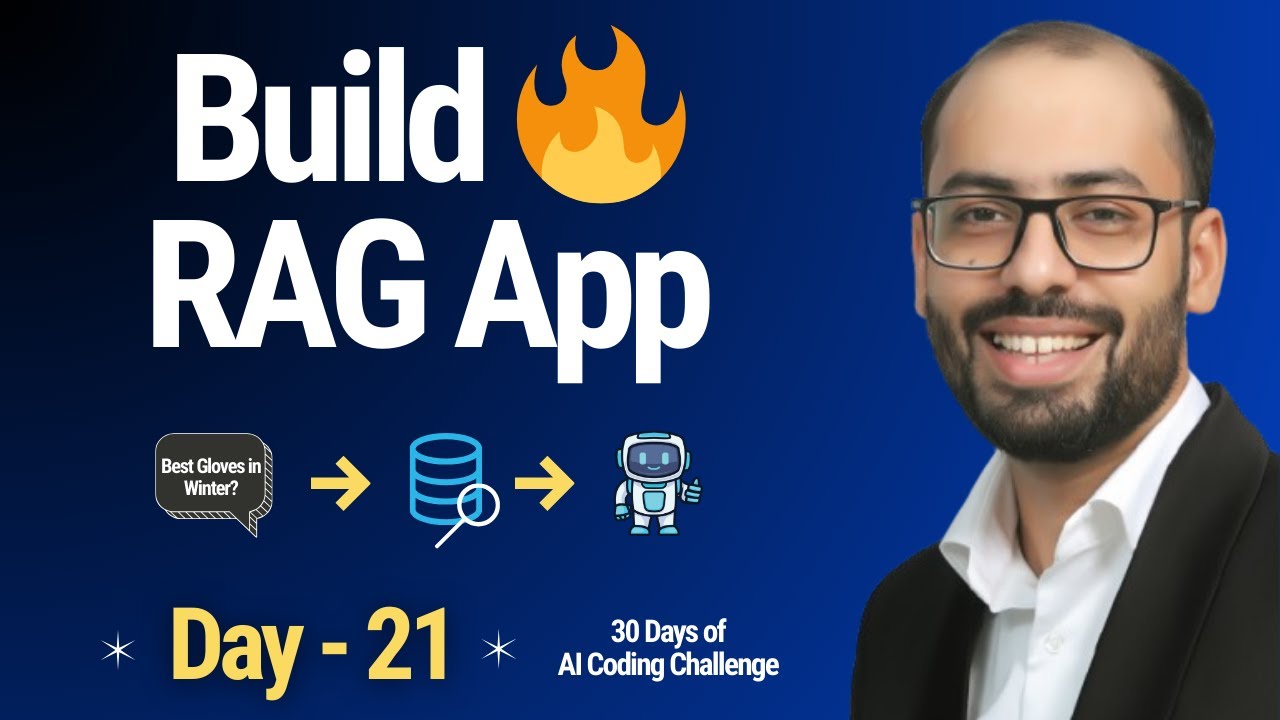 Build
RAG App

Best Gloves in Winter?

Day - 21

30 Days of
AI Coding Challenge